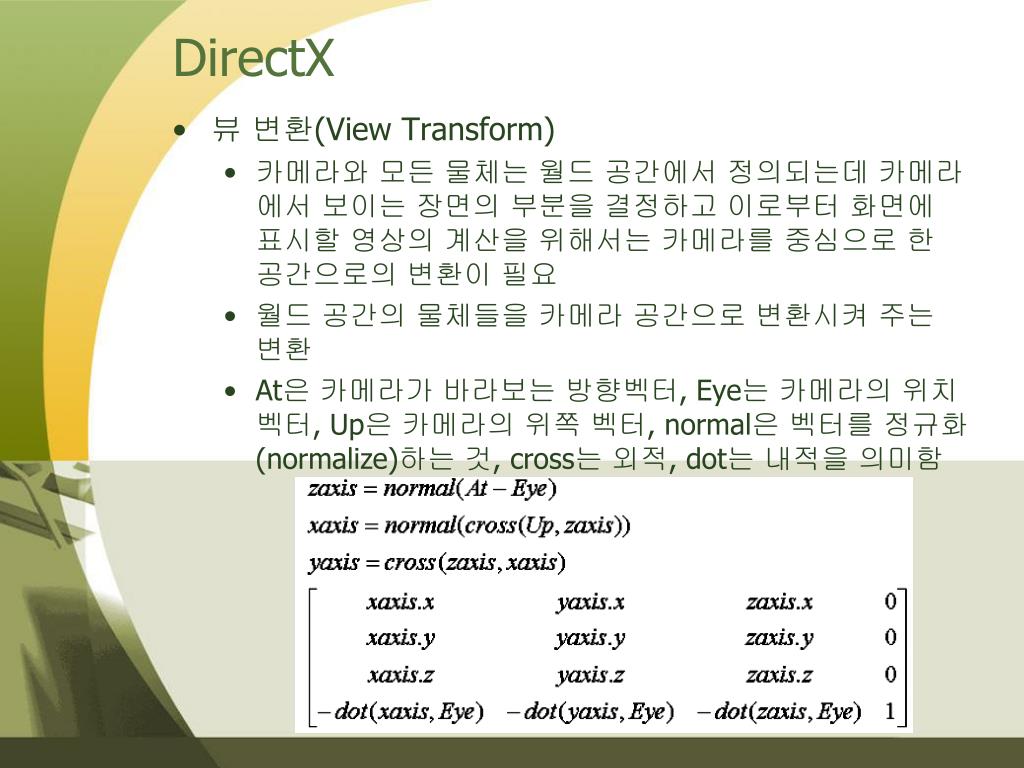 DirectX

• 뷰 변환(View Transform)
  • 카메라와 모든 물체는 월드 공간에서 정의되는데 카메라에서 보이는 장면의 부분을 결정하고 이로부터 화면에 표시할 영상의 계산을 위해서는 카메라를 중심으로 한 공간으로의 변환이 필요
  • 월드 공간의 물체들을 카메라 공간으로 변환시켜 주는 변환
  • At은 카메라가 바라보는 방향벡터, Eye는 카메라의 위치 벡터, Up은 카메라의 위쪽 벡터, normal은 벡터를 정규화(normalize)하는 것, cross는 외적, dot는 내적을 의미함

$zaxis = normal(At - Eye)$
$xaxis = normal(cross(Up, zaxis))$
$yaxis = cross(zaxis, xaxis)$
$\begin{bmatrix} xaxis.x & yaxis.x & zaxis.x & 0 \\ xaxis.y & yaxis.y & zaxis.y & 0 \\ xaxis.z & yaxis.z & zaxis.z & 0 \\ -dot(xaxis, Eye) & -dot(yaxis, Eye) & -dot(zaxis, Eye) & 1 \end{bmatrix}$